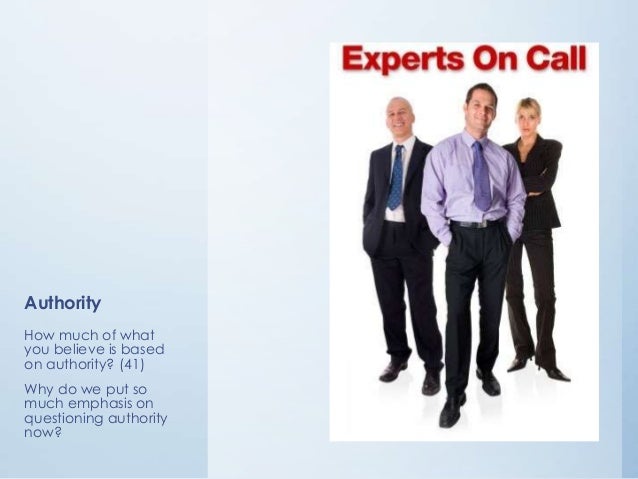 Authority

How much of what you believe is based on authority? (41)

Why do we put so much emphasis on questioning authority now?

Experts On Call